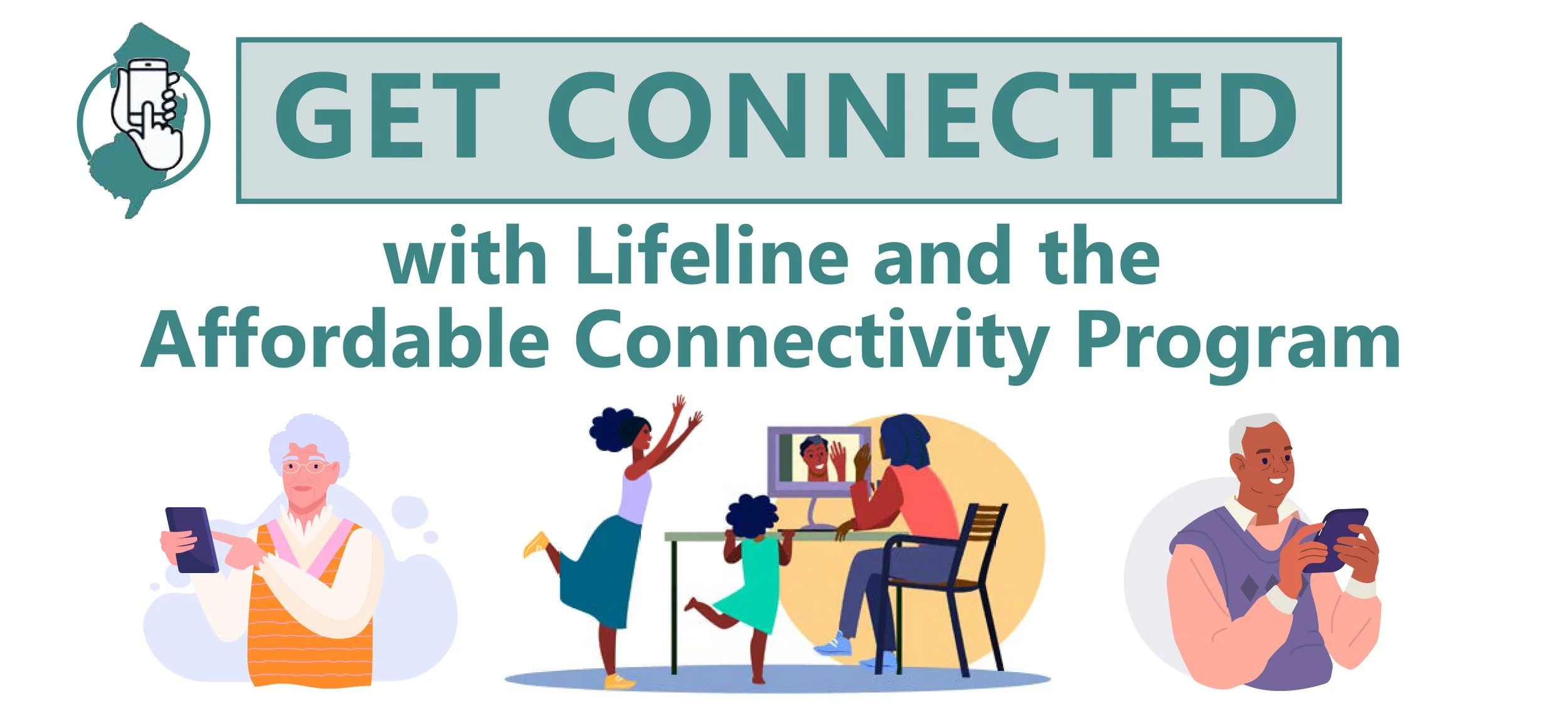 GET CONNECTED

with Lifeline and the Affordable Connectivity Program